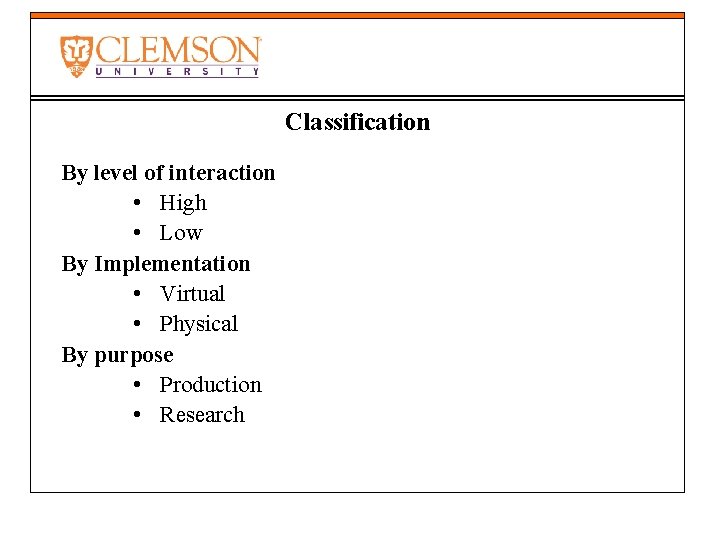 CLEMSON
UNIVERSITY

Classification

By level of interaction
• High
• Low
By Implementation
• Virtual
• Physical
By purpose
• Production
• Research